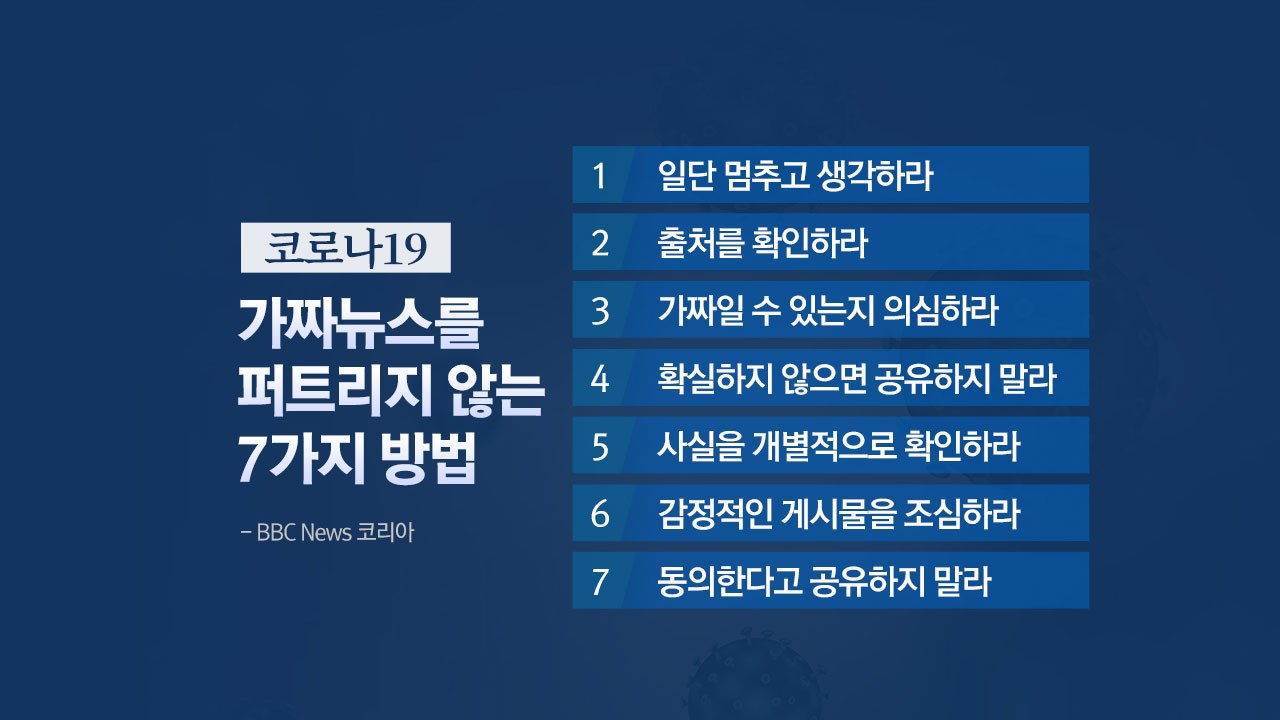 코로나19

가짜뉴스를 퍼트리지 않는 7가지 방법

– BBC News 코리아

1 일단 멈추고 생각하라

2 출처를 확인하라

3 가짜일 수 있는지 의심하라

4 확실하지 않으면 공유하지 말라

5 사실을 개별적으로 확인하라

6 감정적인 게시물을 조심하라

7 동의한다고 공유하지 말라